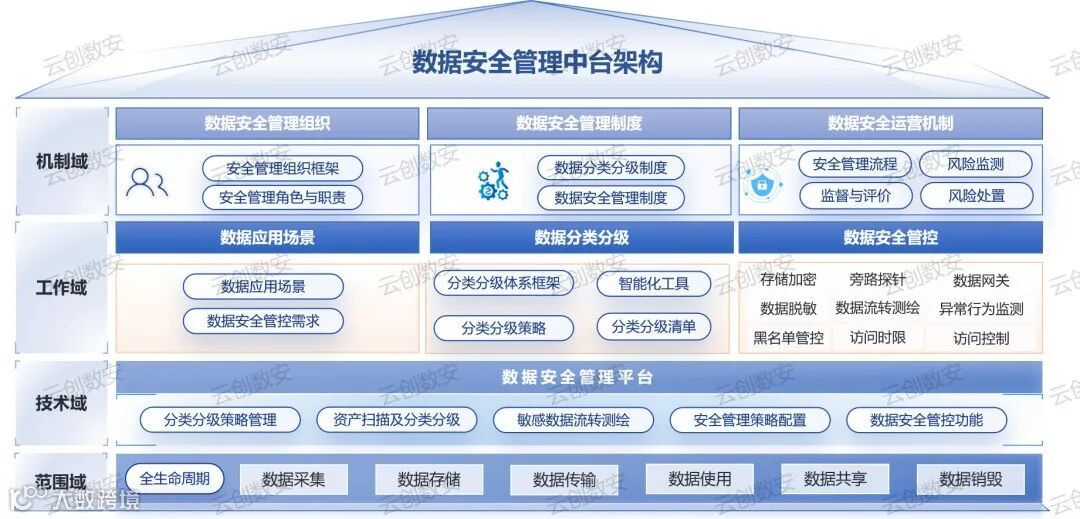 数据安全管理中台架构

机制域

数据安全管理组织
安全管理组织框架
安全管理角色与职责

数据安全管理制度
数据分类分级制度
数据安全管理制度

数据安全运营机制
安全管理流程
风险监测
监督与评价
风险处置

工作域

数据应用场景
数据应用场景
数据安全管控需求

数据分类分级
分类分级体系框架
智能化工具
分类分级策略
分类分级清单

数据安全管控
存储加密
旁路探针
数据网关
数据脱敏
数据流转测绘
异常行为监测
黑名单管控
访问时限
访问控制

技术域

数据安全管理平台
分类分级策略管理
资产扫描及分类分级
敏感数据流转测绘
安全管理策略配置
数据安全管控功能

范围域

全生命周期
数据采集
数据存储
数据传输
数据使用
数据共享
数据销毁

云创数安
大数跨境